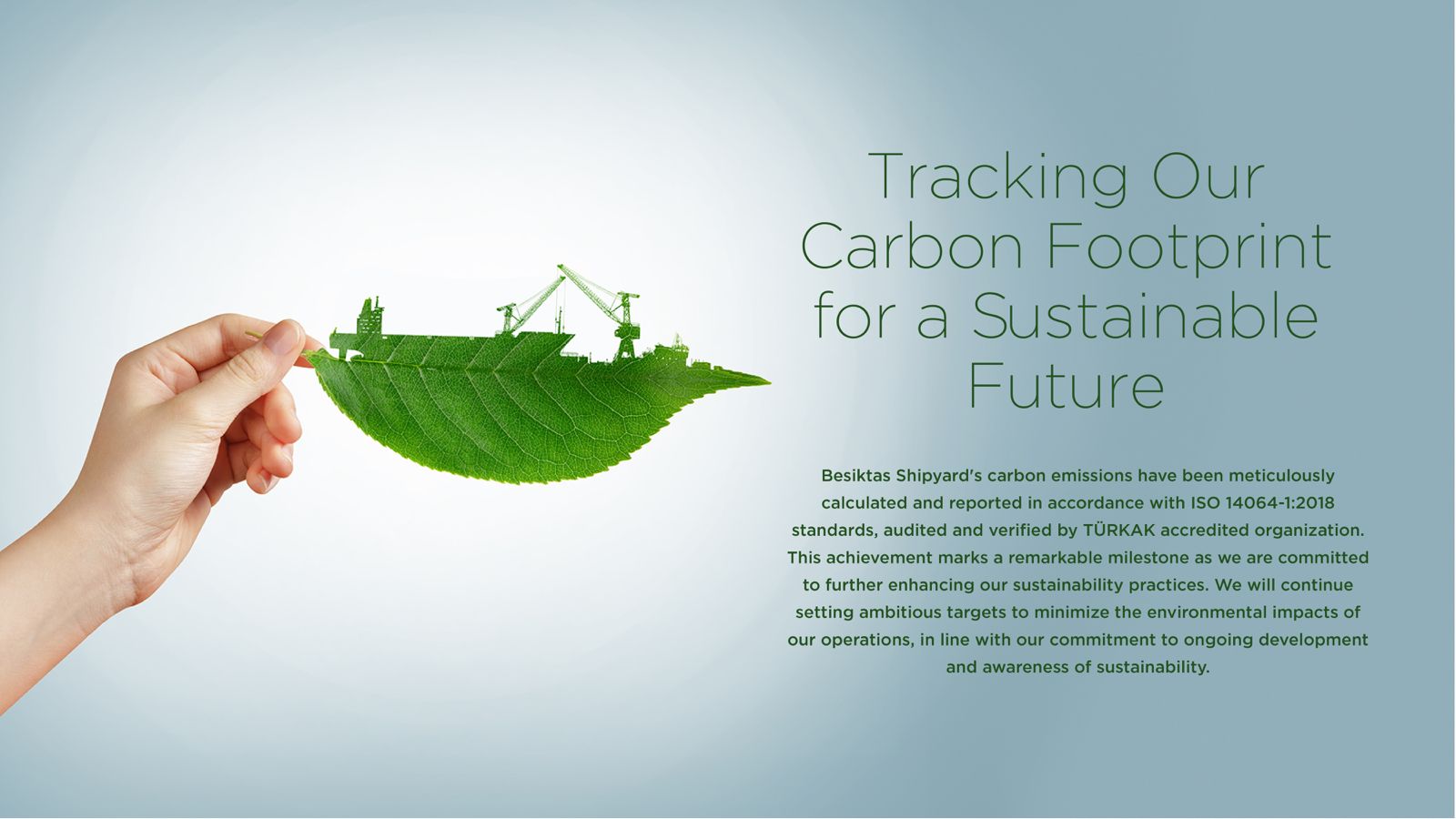 Tracking Our Carbon Footprint for a Sustainable Future

Besiktas Shipyard's carbon emissions have been meticulously calculated and reported in accordance with ISO 14064-1:2018 standards, audited and verified by TÜRKAK accredited organization. This achievement marks a remarkable milestone as we are committed to further enhancing our sustainability practices. We will continue setting ambitious targets to minimize the environmental impacts of our operations, in line with our commitment to ongoing development and awareness of sustainability.